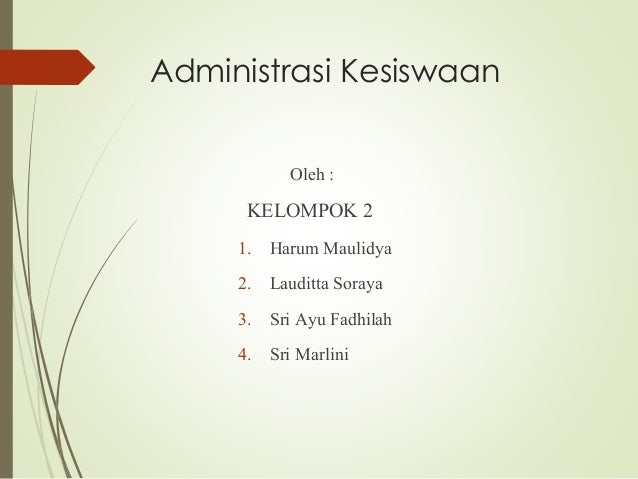 Administrasi Kesiswaan

Oleh :

KELOMPOK 2

1. Harum Maulidya
2. Lauditta Soraya
3. Sri Ayu Fadhilah
4. Sri Marlini